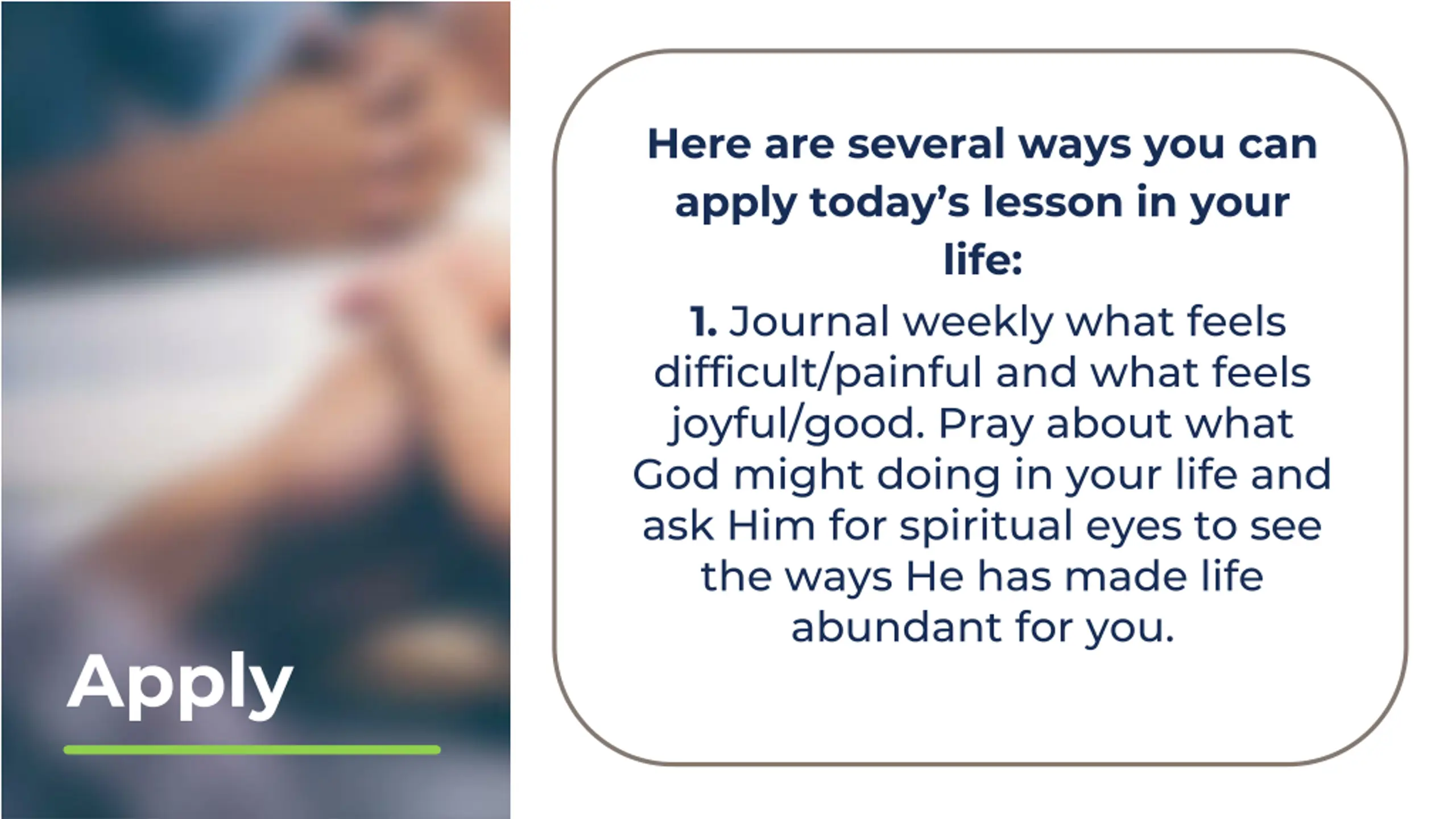 Apply

Here are several ways you can apply today's lesson in your life:

1. Journal weekly what feels difficult/painful and what feels joyful/good. Pray about what God might doing in your life and ask Him for spiritual eyes to see the ways He has made life abundant for you.